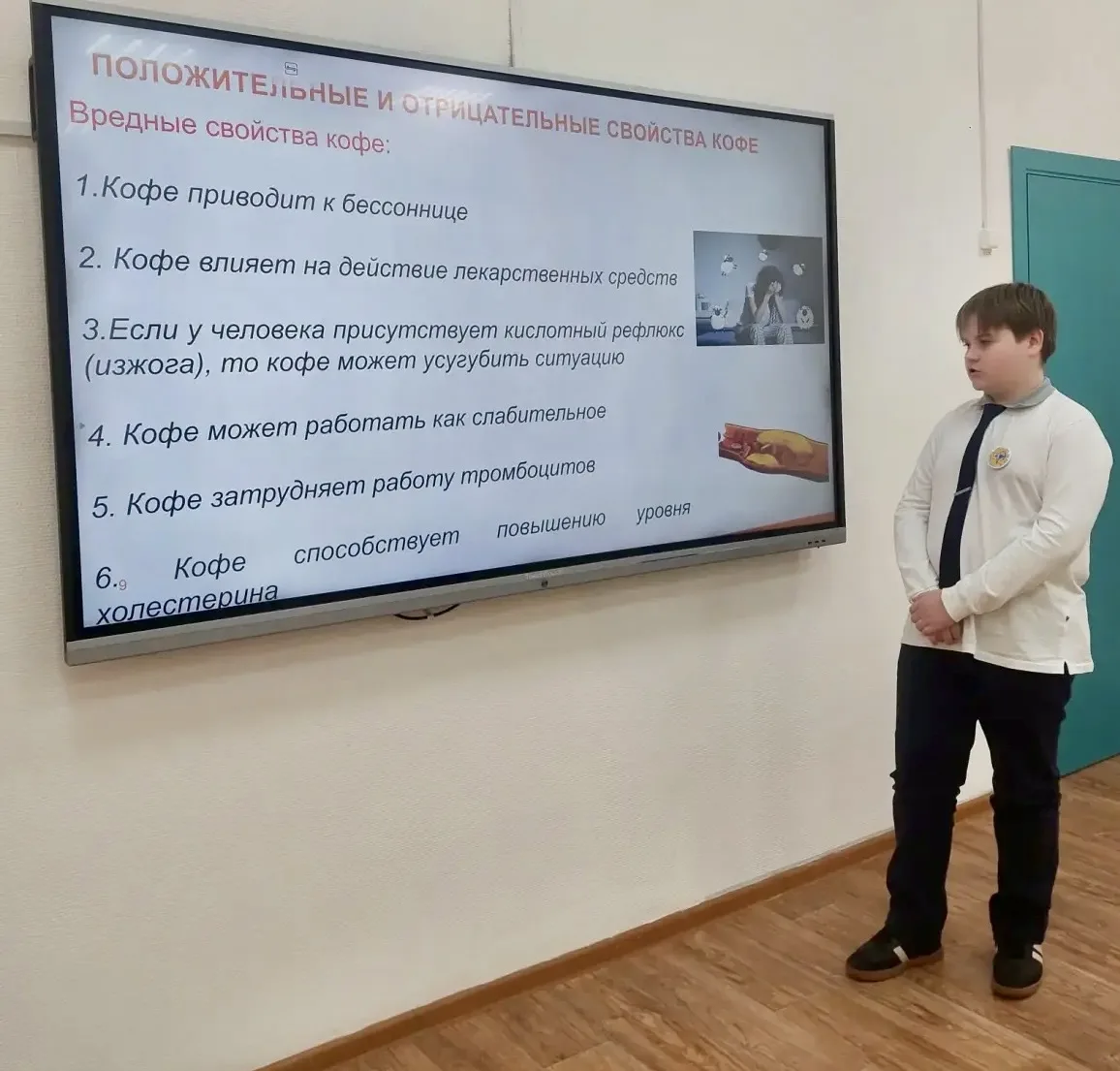 ПОЛОЖИТЕЛЬНЫЕ И ОТРИЦАТЕЛЬНЫЕ СВОЙСТВА КОФЕ
Вредные свойства кофе:

1.Кофе приводит к бессоннице

2. Кофе влияет на действие лекарственных средств

3.Если у человека присутствует кислотный рефлюкс (изжога), то кофе может усугубить ситуацию

4. Кофе может работать как слабительное

5. Кофе затрудняет работу тромбоцитов

6.9 Кофе способствует повышению уровня холестерина